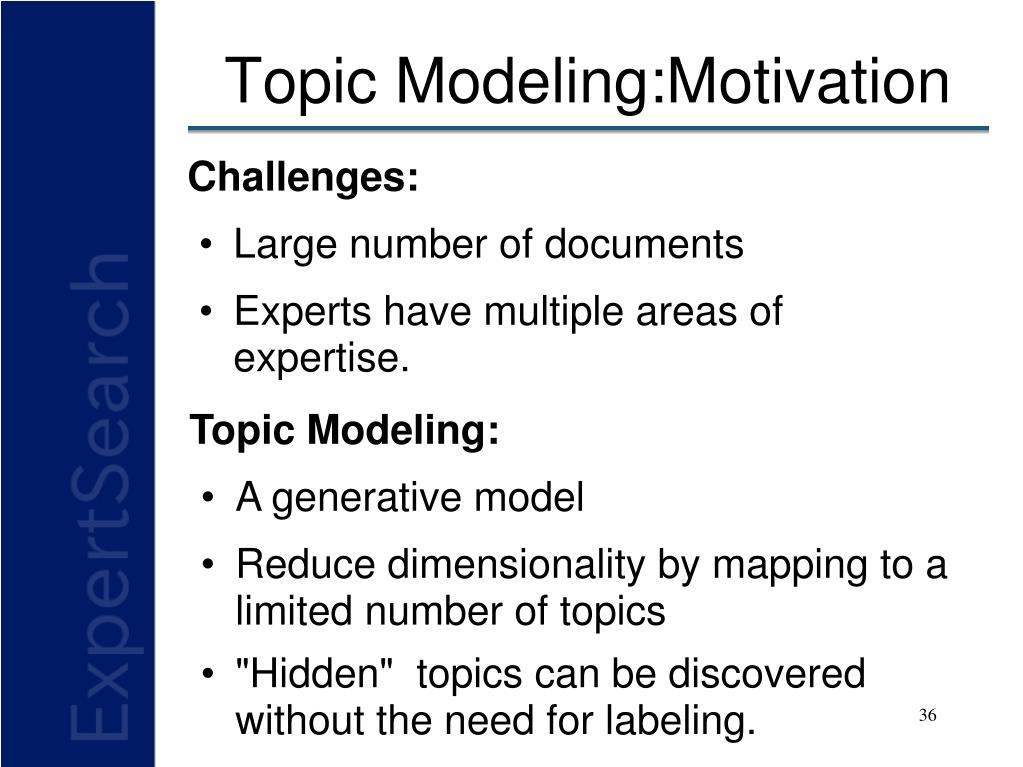 ExpertSearch

Topic Modeling:Motivation

Challenges:

• Large number of documents
• Experts have multiple areas of expertise.

Topic Modeling:

• A generative model
• Reduce dimensionality by mapping to a limited number of topics
• "Hidden" topics can be discovered without the need for labeling.

36